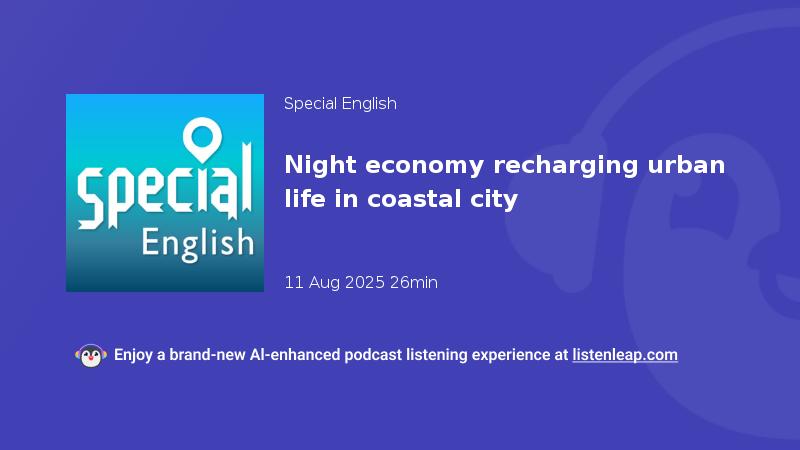 Special English

Special English

Night economy recharging urban life in coastal city

11 Aug 2025 26min

Enjoy a brand-new AI-enhanced podcast listening experience at listenleap.com